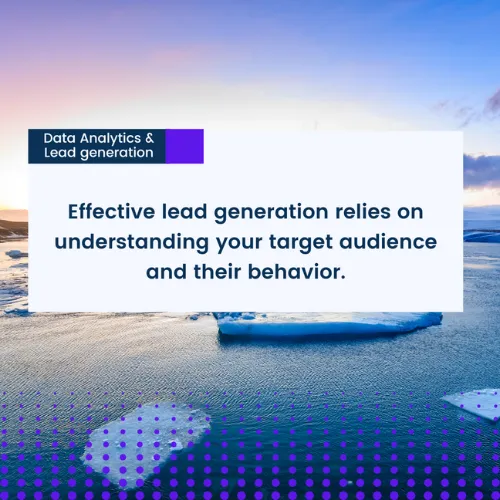 Data Analytics & Lead generation

Effective lead generation relies on understanding your target audience and their behavior.